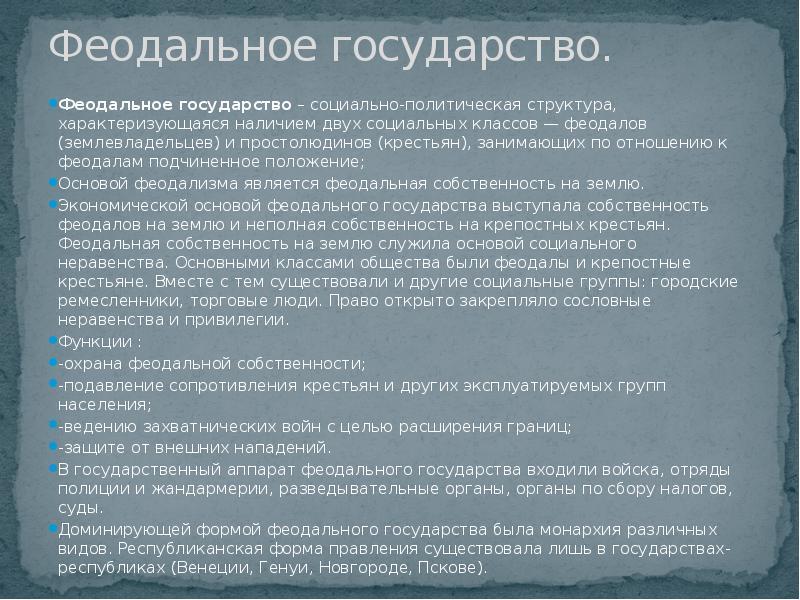 Феодальное государство.

Феодальное государство – социально-политическая структура, характеризующаяся наличием двух социальных классов — феодалов (землевладельцев) и простолюдинов (крестьян), занимающих по отношению к феодалам подчиненное положение;

Основой феодализма является феодальная собственность на землю.

Экономической основой феодального государства выступала собственность феодалов на землю и неполная собственность на крепостных крестьян. Феодальная собственность на землю служила основой социального неравенства. Основными классами общества были феодалы и крепостные крестьяне. Вместе с тем существовали и другие социальные группы: городские ремесленники, торговые люди. Право открыто закрепляло сословные неравенства и привилегии.

Функции :

-охрана феодальной собственности;

-подавление сопротивления крестьян и других эксплуатируемых групп населения;

-ведению захватнических войн с целью расширения границ;

-защите от внешних нападений.

В государственный аппарат феодального государства входили войска, отряды полиции и жандармерии, разведывательные органы, органы по сбору налогов, суды.

Доминирующей формой феодального государства была монархия различных видов. Республиканская форма правления существовала лишь в государствах-республиках (Венеции, Генуи, Новгороде, Пскове).